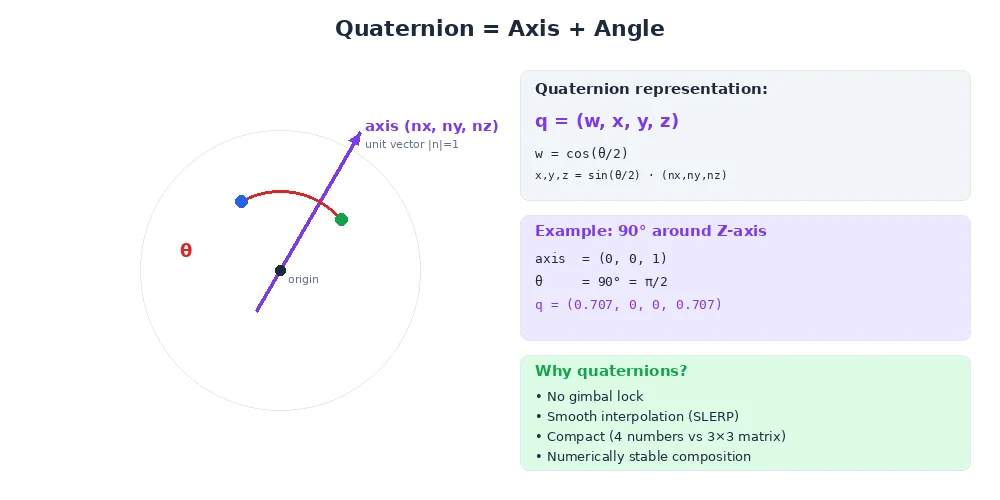 Quaternion = Axis + Angle

axis (nx, ny, nz)
unit vector |n|=1

θ

origin

Quaternion representation:

q = (w, x, y, z)

w = cos(θ/2)

x,y,z = sin(θ/2) · (nx,ny,nz)

Example: 90° around Z-axis

axis = (0, 0, 1)

θ = 90° = π/2

q = (0.707, 0, 0, 0.707)

Why quaternions?

• No gimbal lock
• Smooth interpolation (SLERP)
• Compact (4 numbers vs 3×3 matrix)
• Numerically stable composition